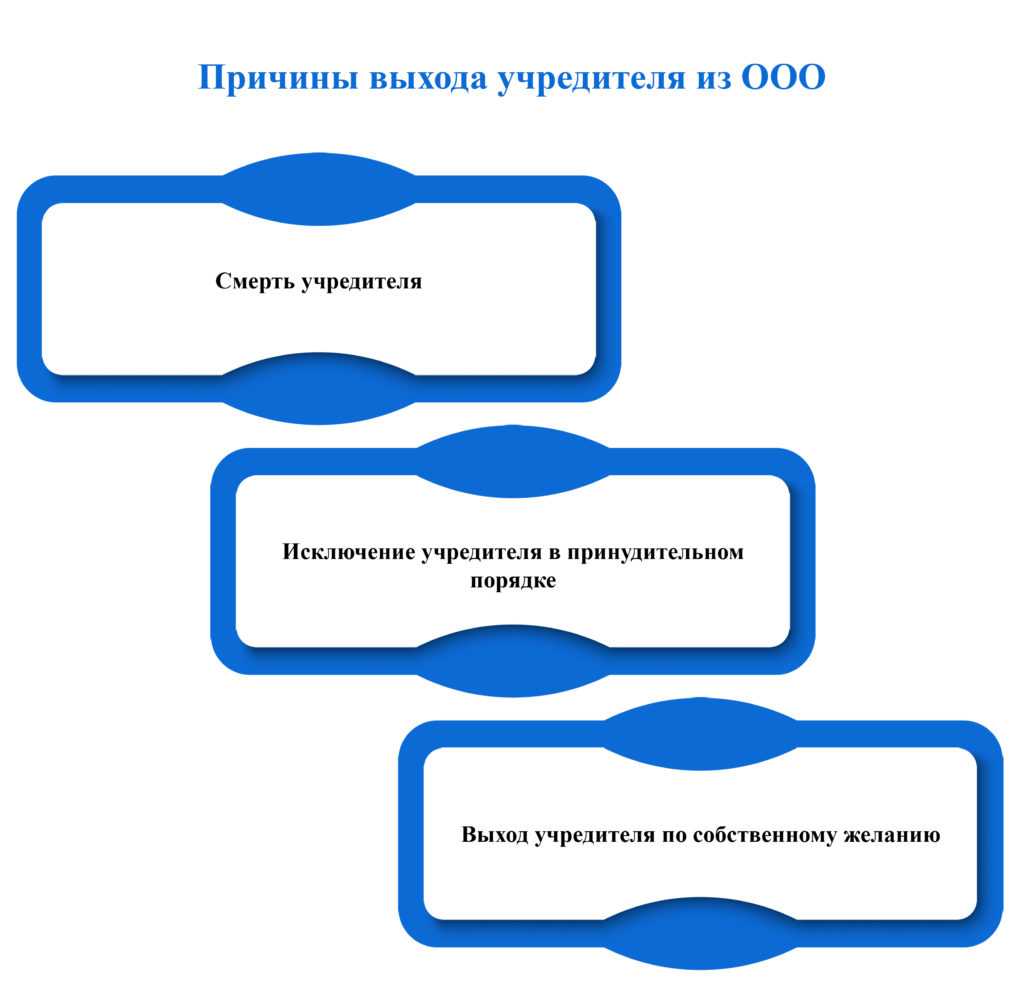 Причины выхода учредителя из ООО

Смерть учредителя

Исключение учредителя в принудительном порядке

Выход учредителя по собственному желанию